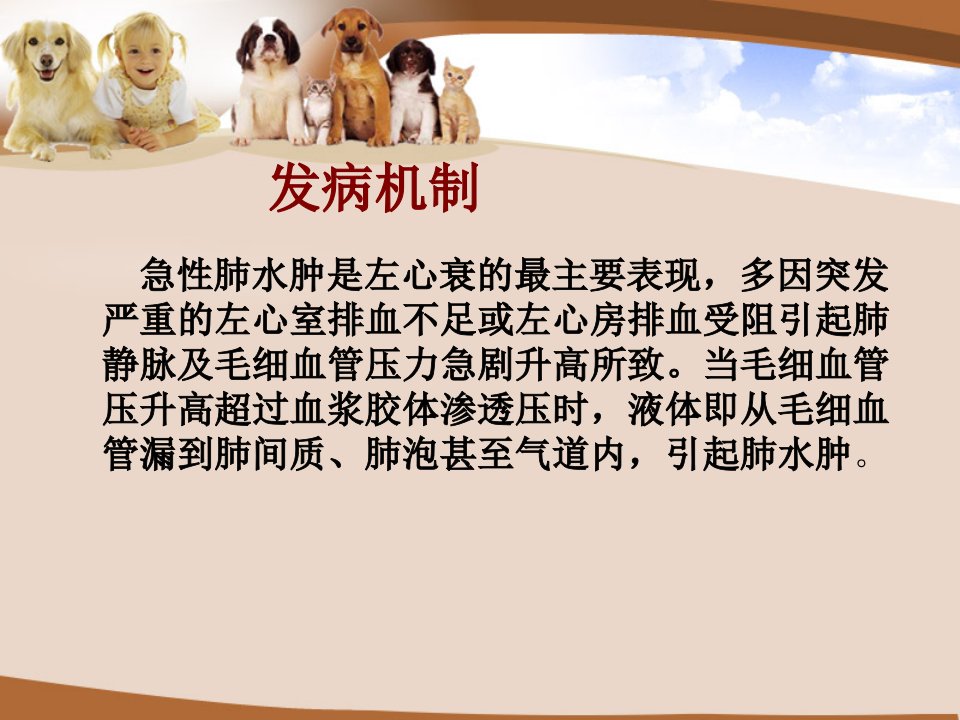 发病机制

急性肺水肿是左心衰的最主要表现，多因突发严重的左心室排血不足或左心房排血受阻引起肺静脉及毛细血管压力急剧升高所致。当毛细血管压升高超过血浆胶体渗透压时，液体即从毛细血管漏到肺间质、肺泡甚至气道内，引起肺水肿。